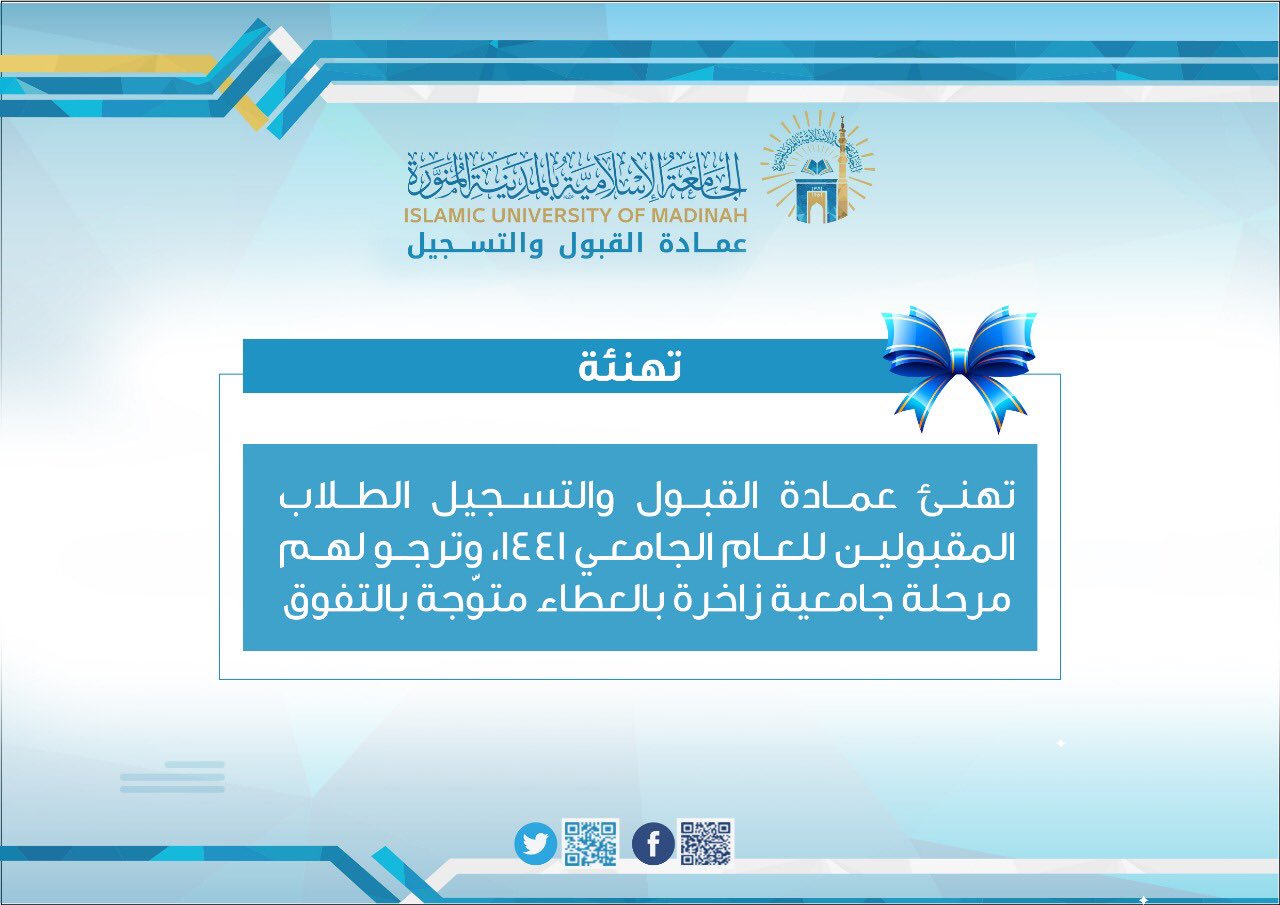 الجامعة الإسلامية بالمدينة المنورة
ISLAMIC UNIVERSITY OF MADINAH
عمادة القبول والتسجيل

تهنئة

تهنئ عمادة القبول والتسجيل الطلاب المقبولين للعام الجامعي ١٤٤١، وترجو لهم مرحلة جامعية زاخرة بالعطاء متوّجة بالتفوق